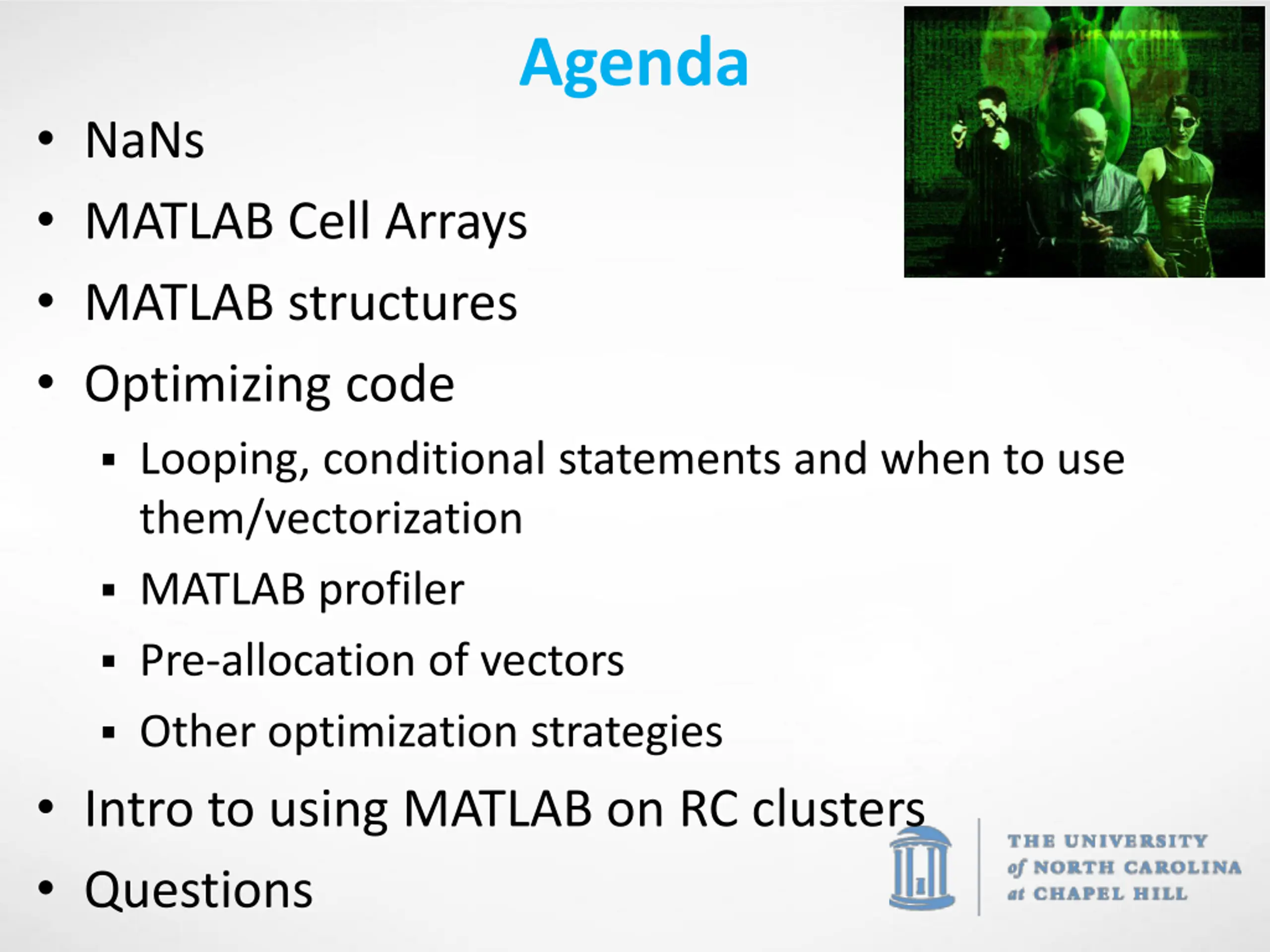 Agenda

THE MATRIX

• NaNs
• MATLAB Cell Arrays
• MATLAB structures
• Optimizing code
  ▪ Looping, conditional statements and when to use them/vectorization
  ▪ MATLAB profiler
  ▪ Pre-allocation of vectors
  ▪ Other optimization strategies
• Intro to using MATLAB on RC clusters
• Questions

THE UNIVERSITY of NORTH CAROLINA at CHAPEL HILL